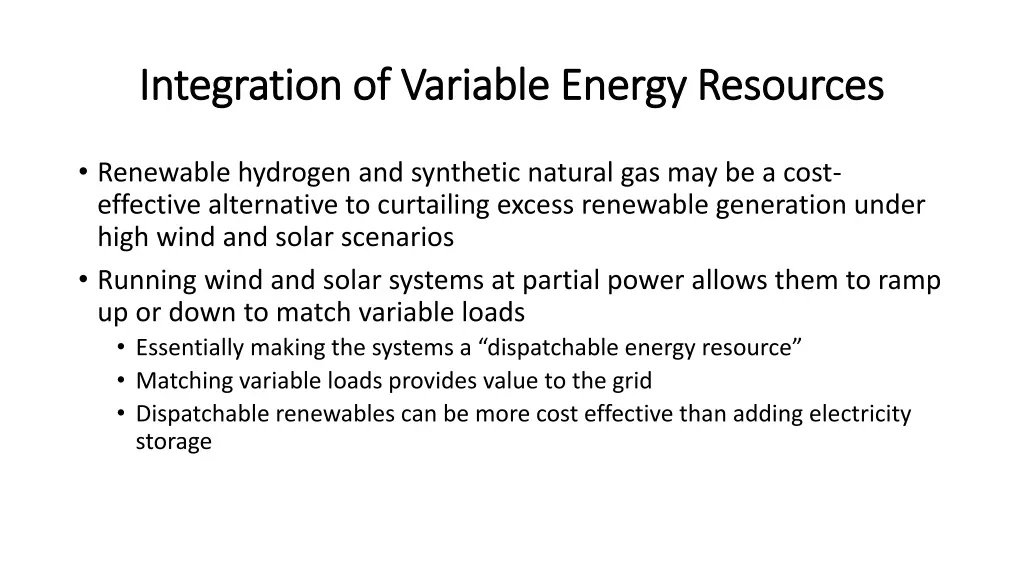 Integration of Variable Energy Resources

• Renewable hydrogen and synthetic natural gas may be a cost-effective alternative to curtailing excess renewable generation under high wind and solar scenarios
• Running wind and solar systems at partial power allows them to ramp up or down to match variable loads
  • Essentially making the systems a “dispatchable energy resource”
  • Matching variable loads provides value to the grid
  • Dispatchable renewables can be more cost effective than adding electricity storage